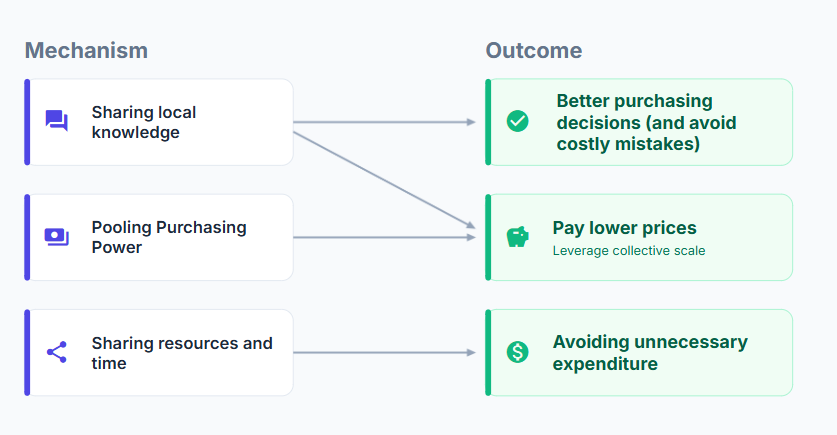 Mechanism

Sharing local knowledge

Pooling Purchasing Power

Sharing resources and time

Outcome

Better purchasing decisions (and avoid costly mistakes)

Pay lower prices
Leverage collective scale

Avoiding unnecessary expenditure